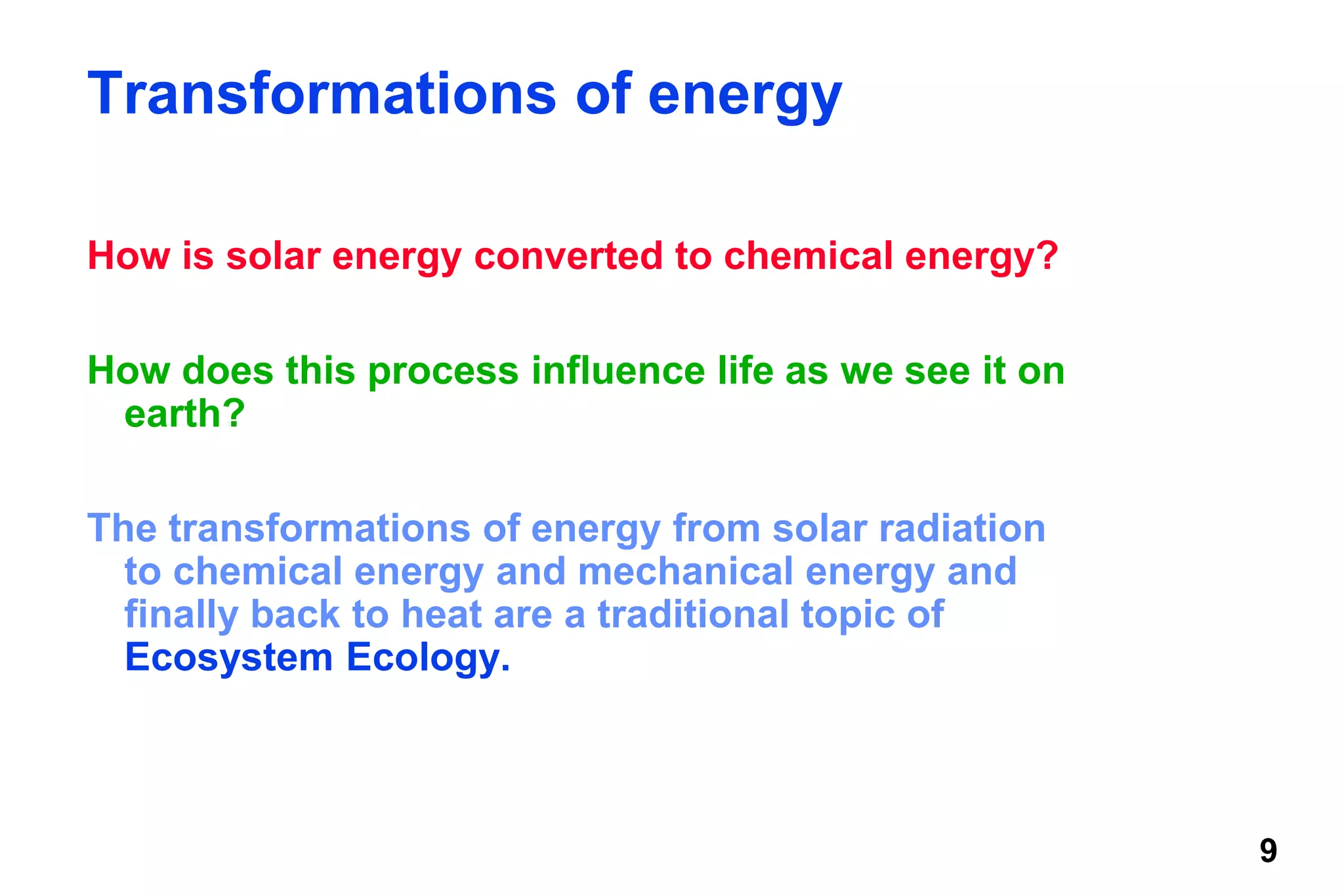 Transformations of energy

How is solar energy converted to chemical energy?

How does this process influence life as we see it on earth?

The transformations of energy from solar radiation to chemical energy and mechanical energy and finally back to heat are a traditional topic of Ecosystem Ecology.

9